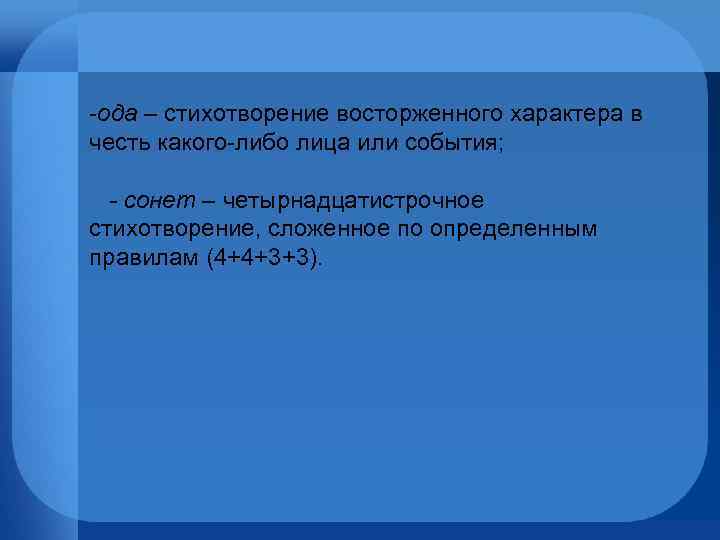 -ода – стихотворение восторженного характера в честь какого-либо лица или события;

- сонет – четырнадцатистрочное стихотворение, сложенное по определенным правилам (4+4+3+3).